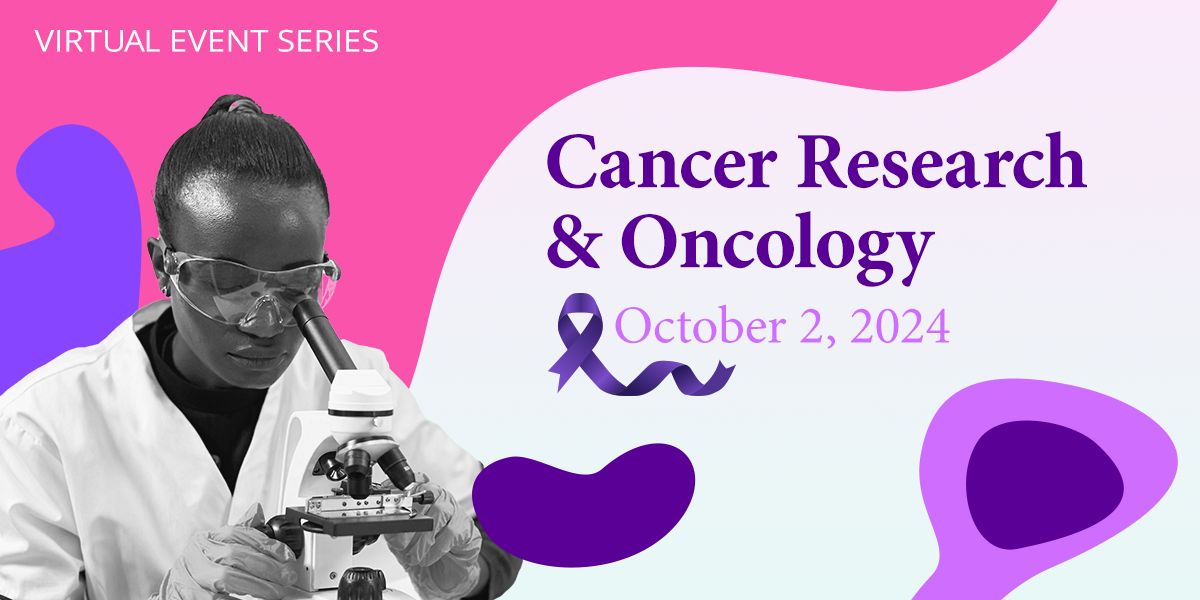 VIRTUAL EVENT SERIES

Cancer Research & Oncology

October 2, 2024